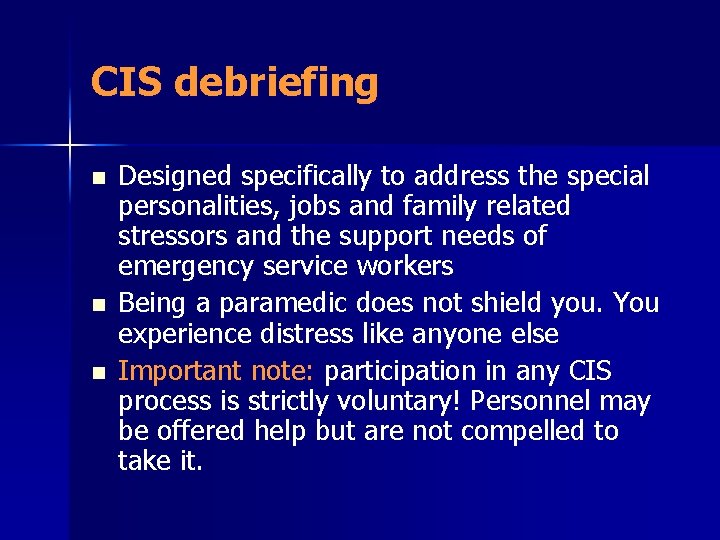 CIS debriefing

- Designed specifically to address the special personalities, jobs and family related stressors and the support needs of emergency service workers
- Being a paramedic does not shield you. You experience distress like anyone else
- Important note: participation in any CIS process is strictly voluntary! Personnel may be offered help but are not compelled to take it.